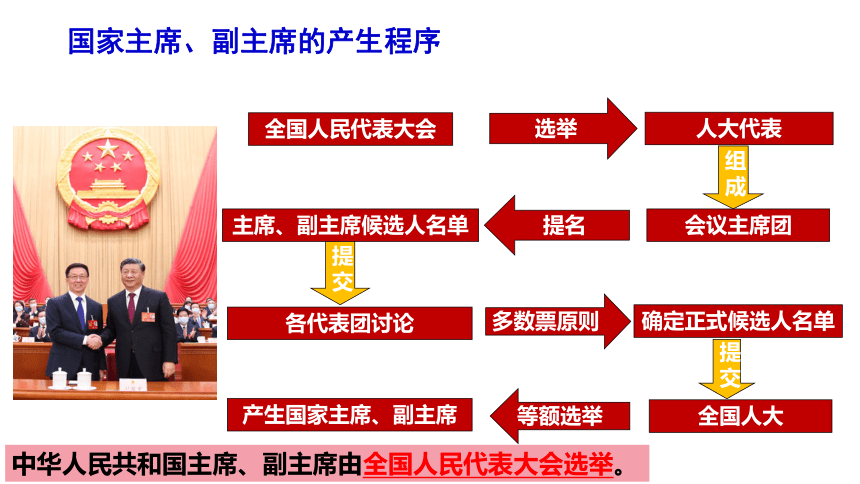 国家主席、副主席的产生程序

全国人民代表大会

选举

人大代表

组成

会议主席团

提名

主席、副主席候选人名单

提交

各代表团讨论

多数票原则

确定正式候选人名单

提交

全国人大

等额选举

产生国家主席、副主席

中华人民共和国主席、副主席由全国人民代表大会选举。